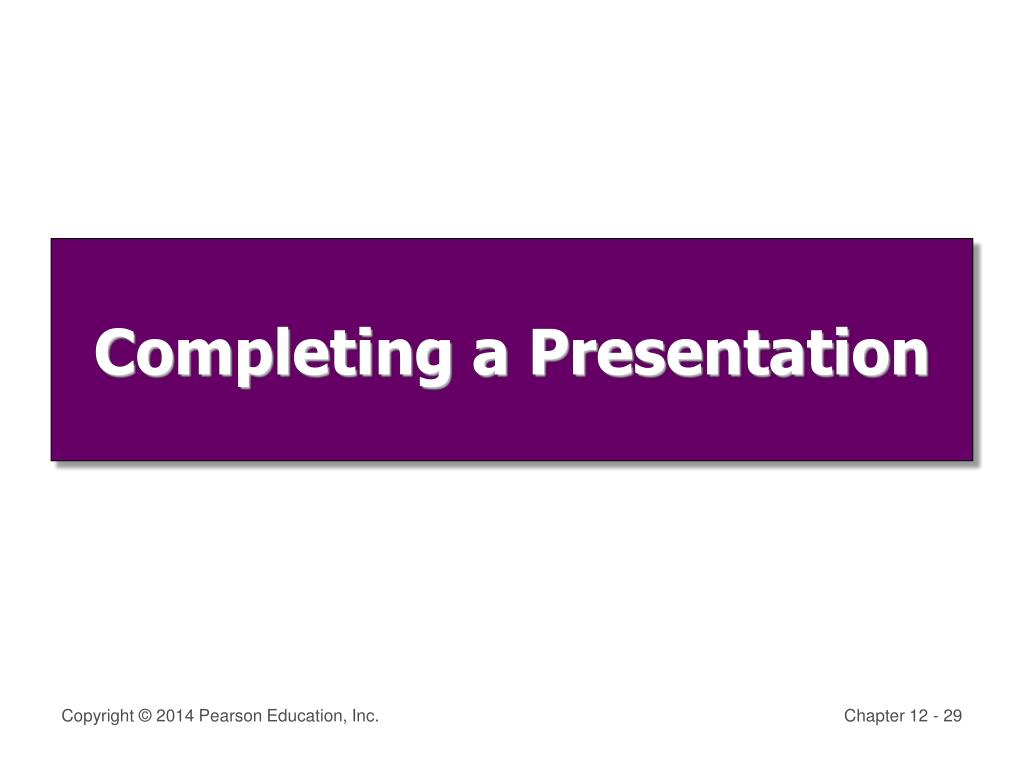 Completing a Presentation

Copyright © 2014 Pearson Education, Inc.

Chapter 12 - 29